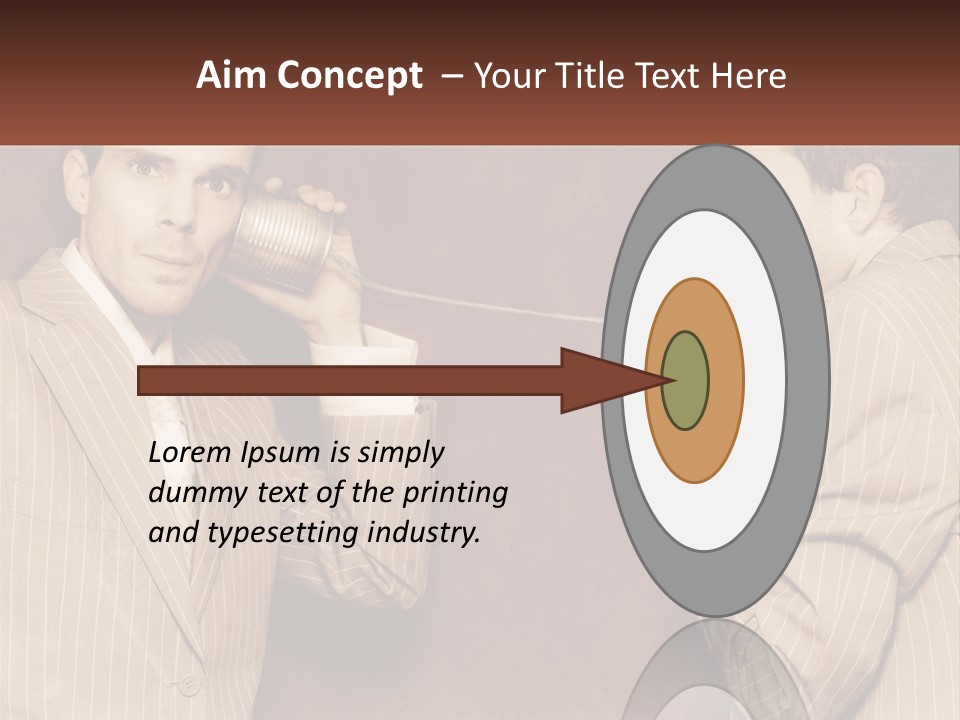 Aim Concept – Your Title Text Here

Lorem Ipsum is simply dummy text of the printing and typesetting industry.